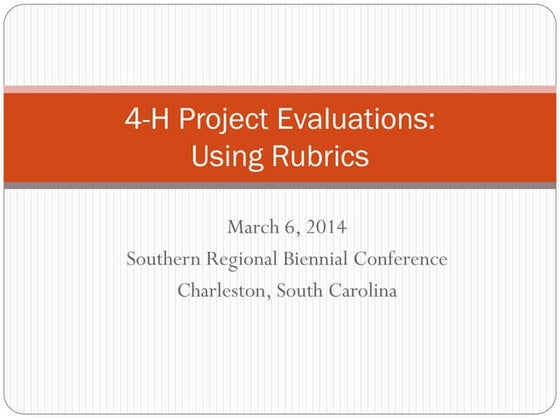 4-H Project Evaluations:
Using Rubrics

March 6, 2014
Southern Regional Biennial Conference
Charleston, South Carolina